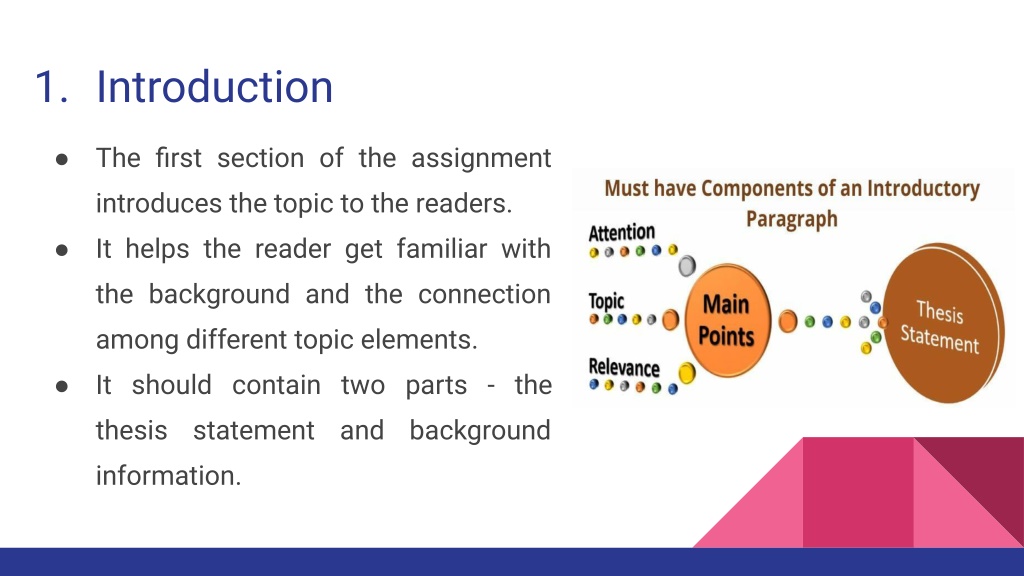 1. Introduction

● The first section of the assignment introduces the topic to the readers.

● It helps the reader get familiar with the background and the connection among different topic elements.

● It should contain two parts - the thesis statement and background information.

Must have Components of an Introductory Paragraph

Attention

Topic

Relevance

Main Points

Thesis Statement